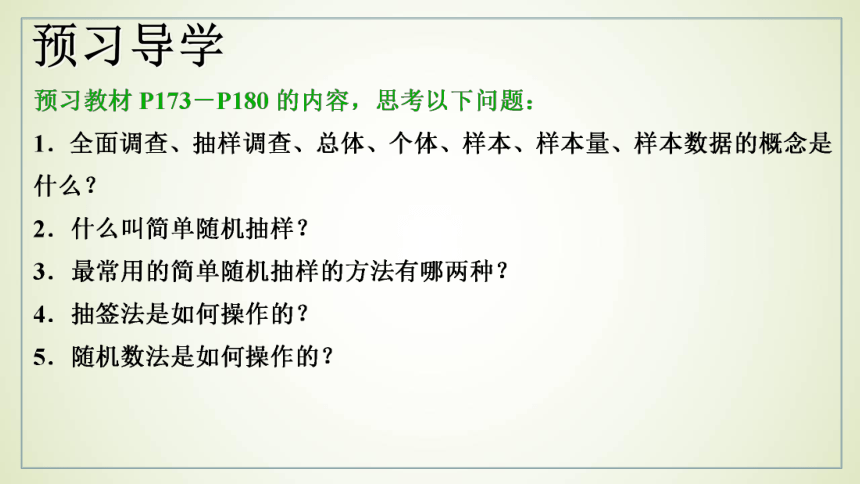 预习导学

预习教材 P173－P180 的内容，思考以下问题：

1．全面调查、抽样调查、总体、个体、样本、样本量、样本数据的概念是什么？

2．什么叫简单随机抽样？

3．最常用的简单随机抽样的方法有哪两种？

4．抽签法是如何操作的？

5．随机数法是如何操作的？